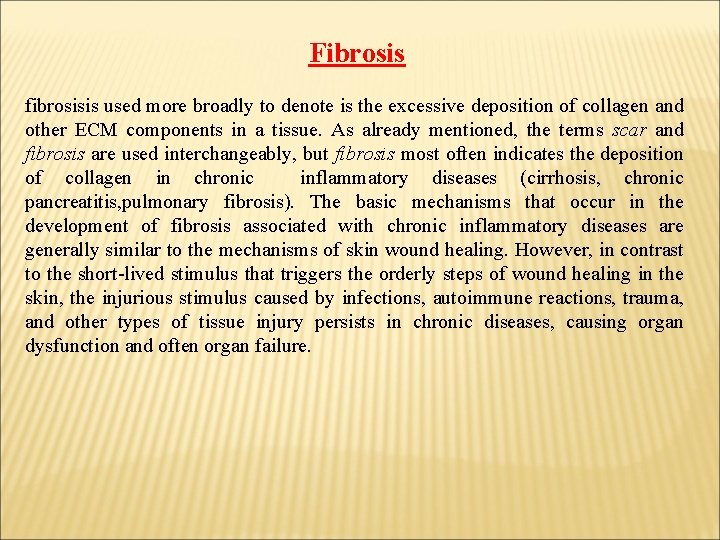 Fibrosis

fibrosisis used more broadly to denote is the excessive deposition of collagen and other ECM components in a tissue. As already mentioned, the terms scar and fibrosis are used interchangeably, but fibrosis most often indicates the deposition of collagen in chronic inflammatory diseases (cirrhosis, chronic pancreatitis,pulmonary fibrosis). The basic mechanisms that occur in the development of fibrosis associated with chronic inflammatory diseases are generally similar to the mechanisms of skin wound healing. However, in contrast to the short-lived stimulus that triggers the orderly steps of wound healing in the skin, the injurious stimulus caused by infections, autoimmune reactions, trauma, and other types of tissue injury persists in chronic diseases, causing organ dysfunction and often organ failure.